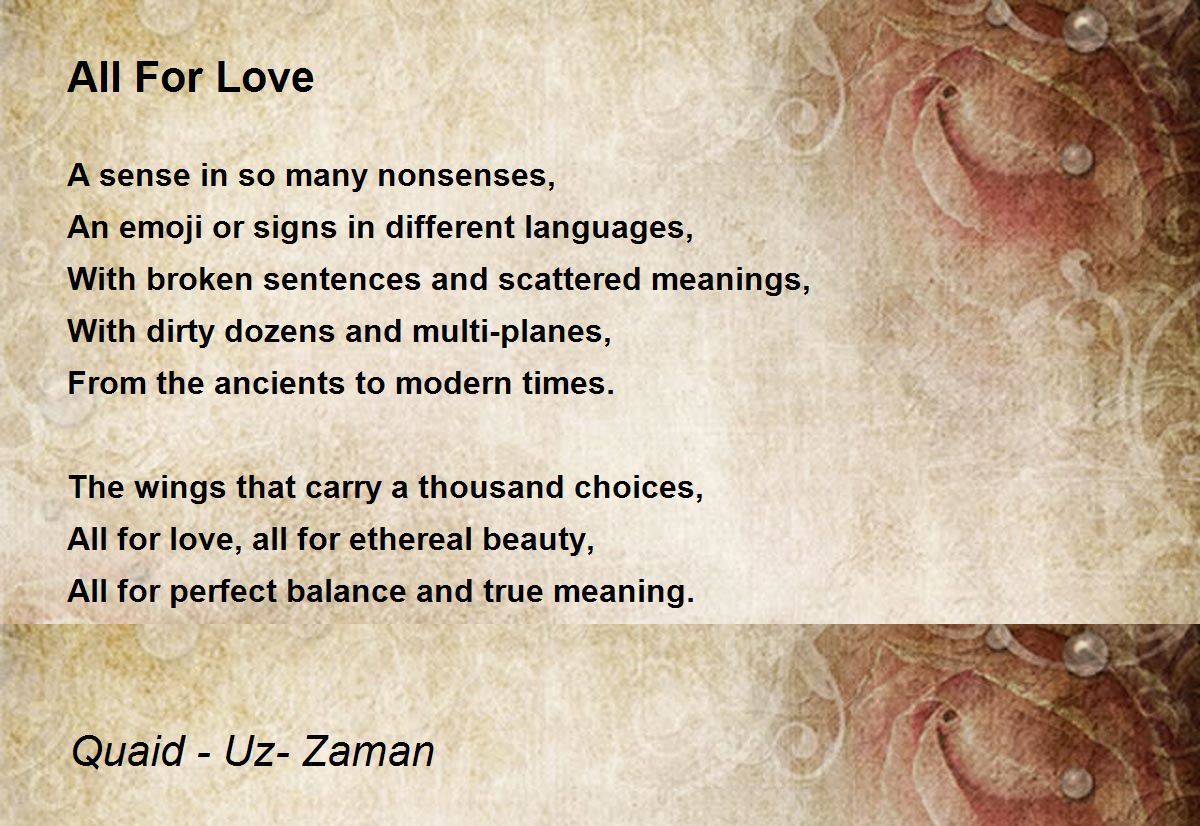 All For Love

A sense in so many nonsenses,
An emoji or signs in different languages,
With broken sentences and scattered meanings,
With dirty dozens and multi-planes,
From the ancients to modern times.

The wings that carry a thousand choices,
All for love, all for ethereal beauty,
All for perfect balance and true meaning.

Quaid - Uz- Zaman